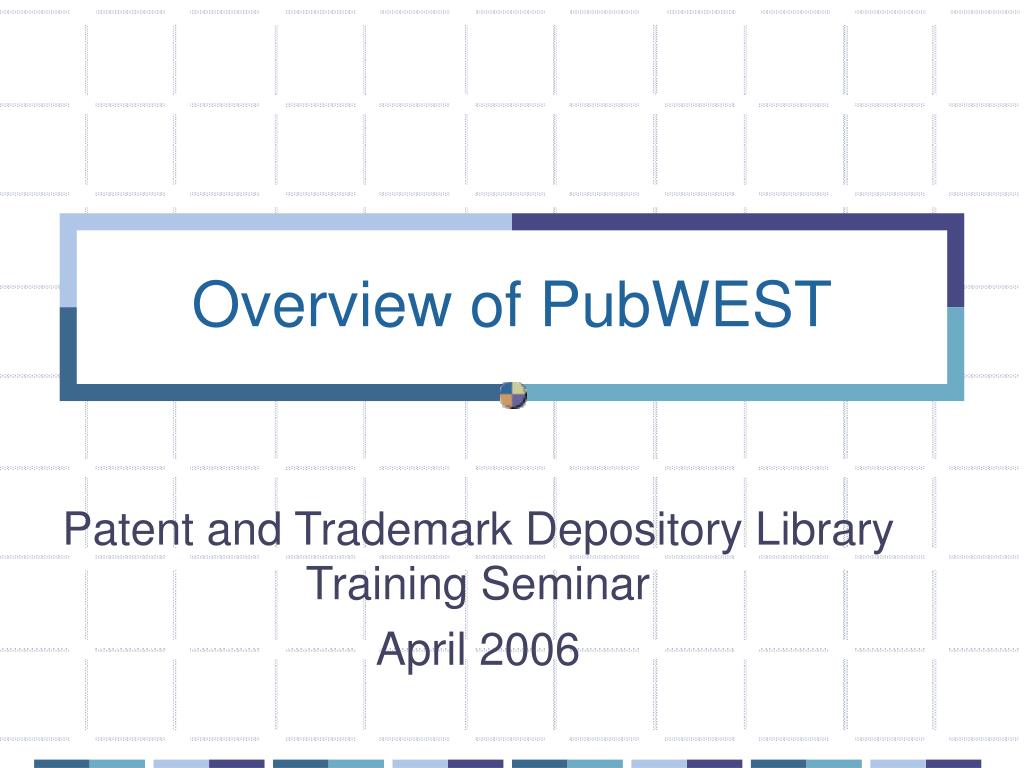 Overview of PubWEST

Patent and Trademark Depository Library Training Seminar

April 2006